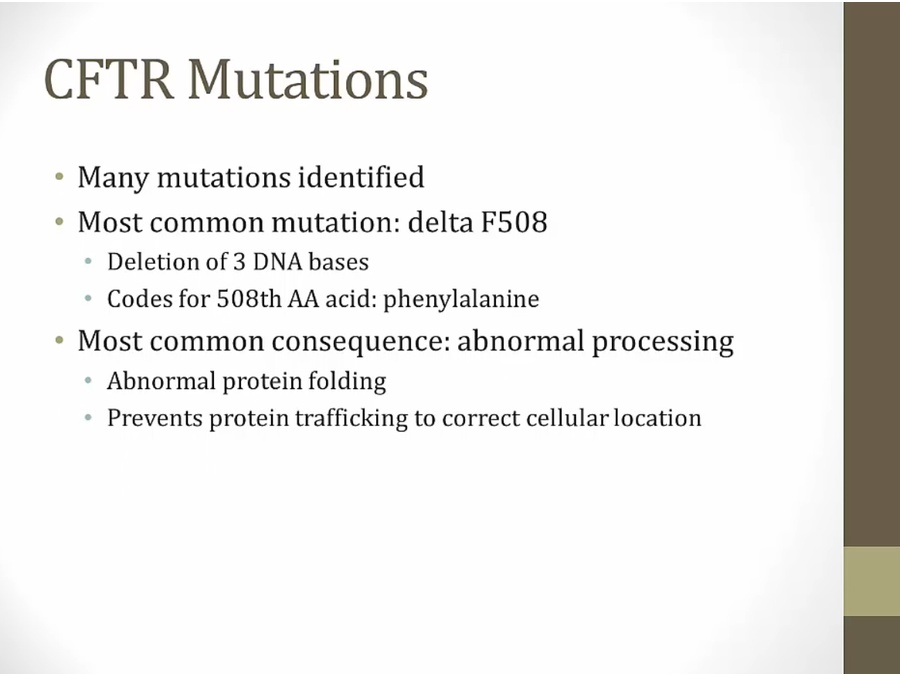 CFTR Mutations

• Many mutations identified
• Most common mutation: delta F508
  • Deletion of 3 DNA bases
  • Codes for 508th AA acid: phenylalanine
• Most common consequence: abnormal processing
  • Abnormal protein folding
  • Prevents protein trafficking to correct cellular location